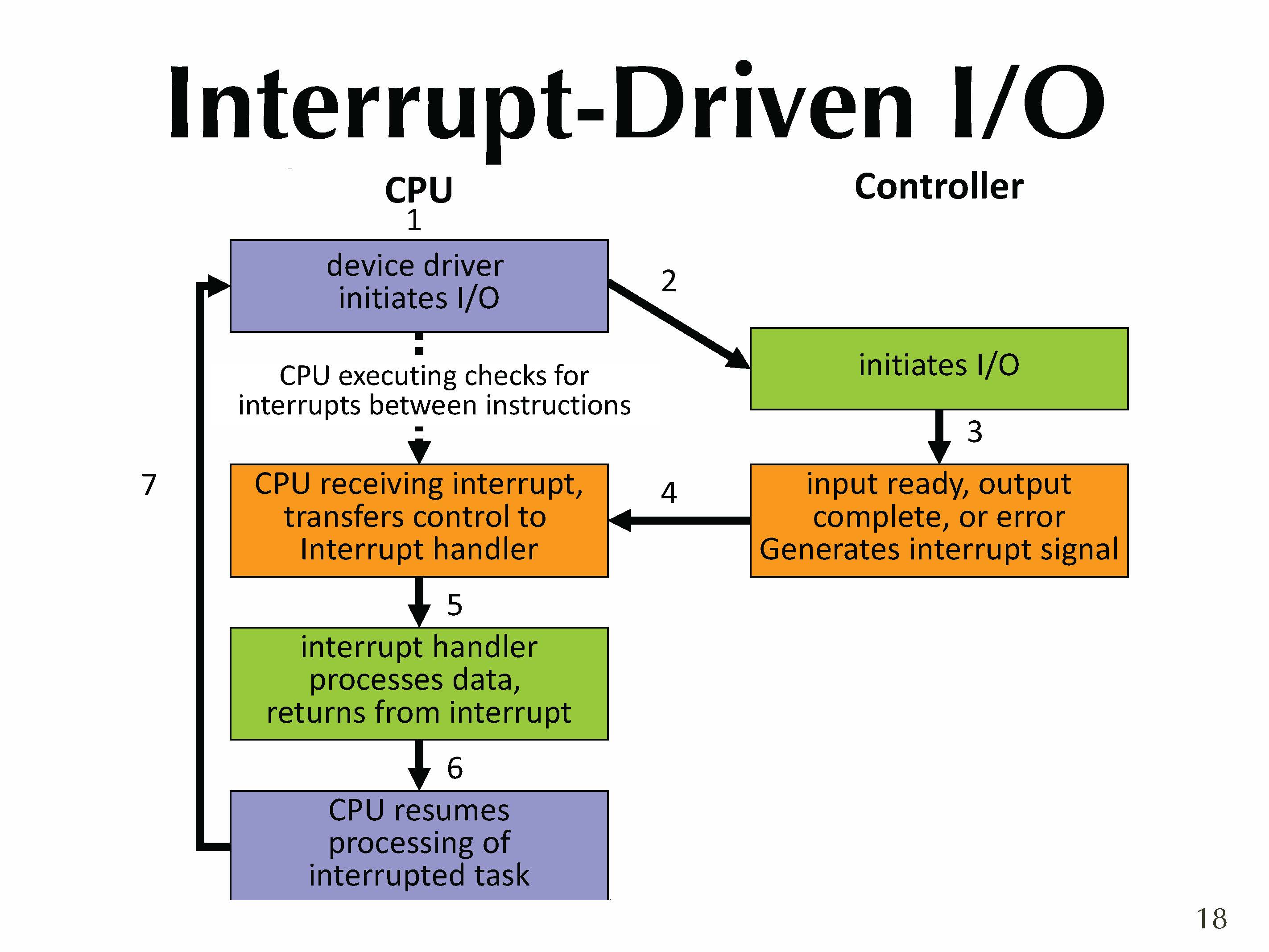 Interrupt-Driven I/O

CPU

Controller

1

device driver initiates I/O

2

initiates I/O

CPU executing checks for interrupts between instructions

3

7

CPU receiving interrupt, transfers control to Interrupt handler

4

input ready, output complete, or error Generates interrupt signal

5

interrupt handler processes data, returns from interrupt

6

CPU resumes processing of interrupted task

18